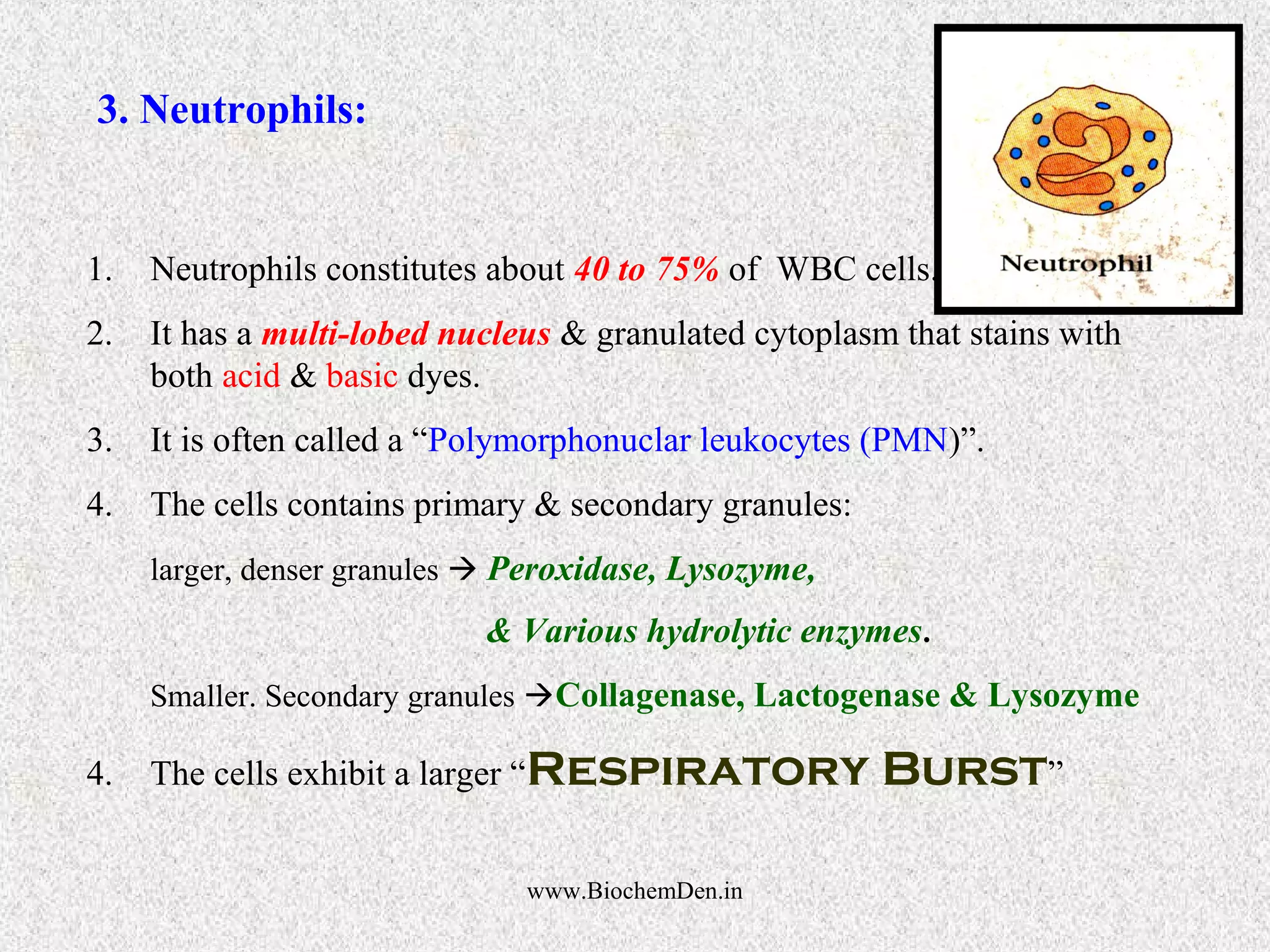 3. Neutrophils:

Neutrophil

1. Neutrophils constitutes about 40 to 75% of WBC cells.

2. It has a multi-lobed nucleus & granulated cytoplasm that stains with both acid & basic dyes.

3. It is often called a “Polymorphonuclar leukocytes (PMN)”.

4. The cells contains primary & secondary granules:

larger, denser granules → Peroxidase, Lysozyme,

& Various hydrolytic enzymes.

Smaller. Secondary granules →Collagenase, Lactogenase & Lysozyme

4. The cells exhibit a larger “RESPIRATORY BURST”

www.BiochemDen.in